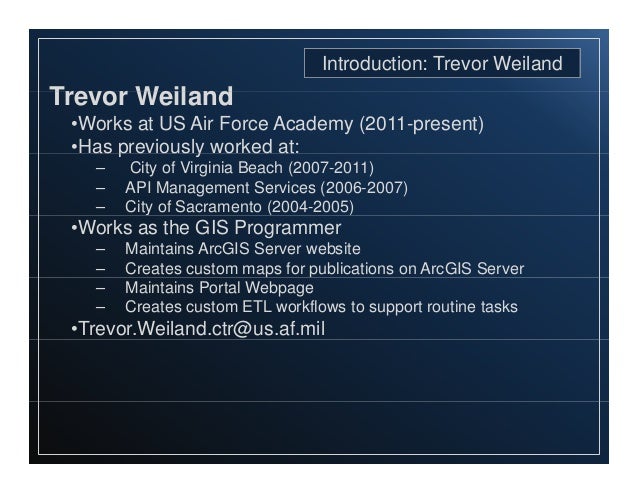 Introduction: Trevor Weiland

Trevor Weiland

•Works at US Air Force Academy (2011-present)
•Has previously worked at:
– City of Virginia Beach (2007-2011)
– API Management Services (2006-2007)
– City of Sacramento (2004-2005)
•Works as the GIS Programmer
– Maintains ArcGIS Server website
– Creates custom maps for publications on ArcGIS Server
– Maintains Portal Webpage
– Creates custom ETL workflows to support routine tasks
•Trevor.Weiland.ctr@us.af.mil